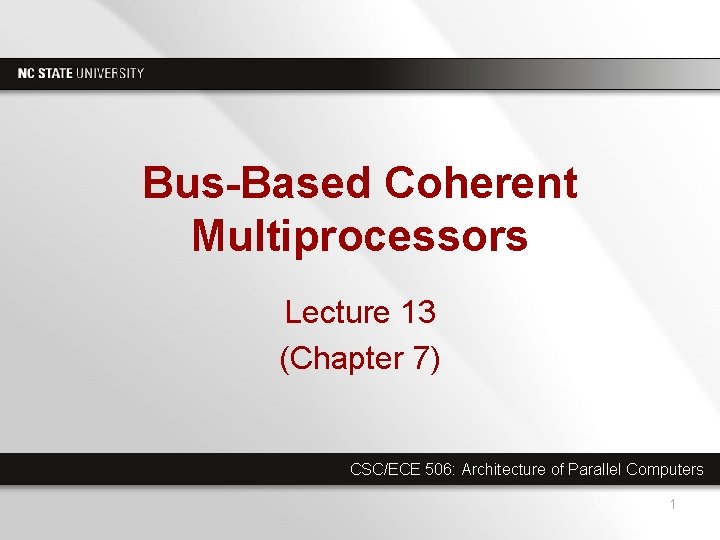 NC STATE UNIVERSITY

Bus-Based Coherent Multiprocessors

Lecture 13
(Chapter 7)

CSC/ECE 506: Architecture of Parallel Computers

1